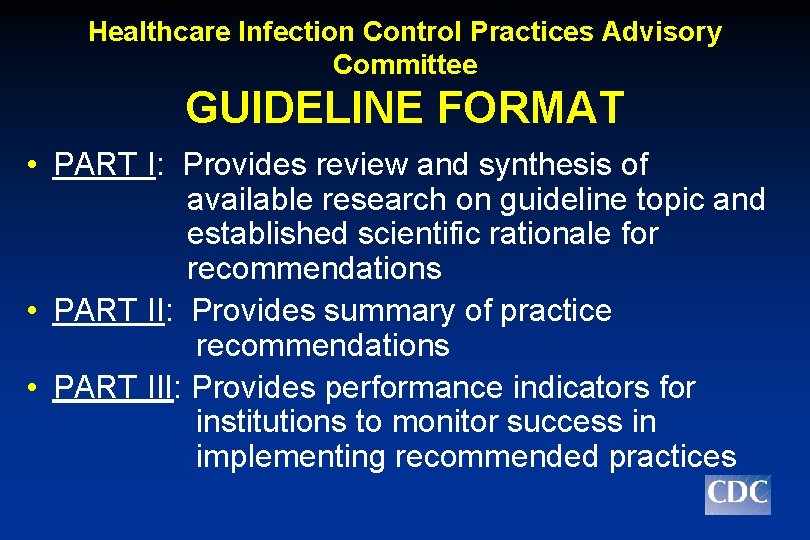 Healthcare Infection Control Practices Advisory Committee

GUIDELINE FORMAT

• PART I: Provides review and synthesis of available research on guideline topic and established scientific rationale for recommendations

• PART II: Provides summary of practice recommendations

• PART III: Provides performance indicators for institutions to monitor success in implementing recommended practices

CDC